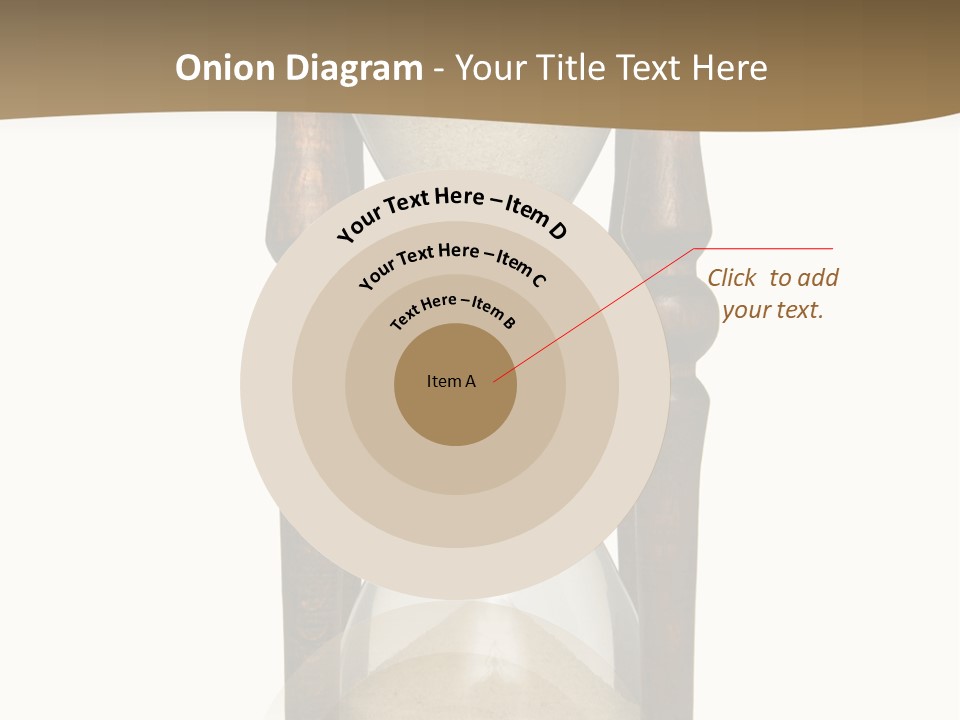 Onion Diagram - Your Title Text Here

Your Text Here – Item D

Your Text Here – Item C

Text Here – Item B

Item A

Click to add your text.